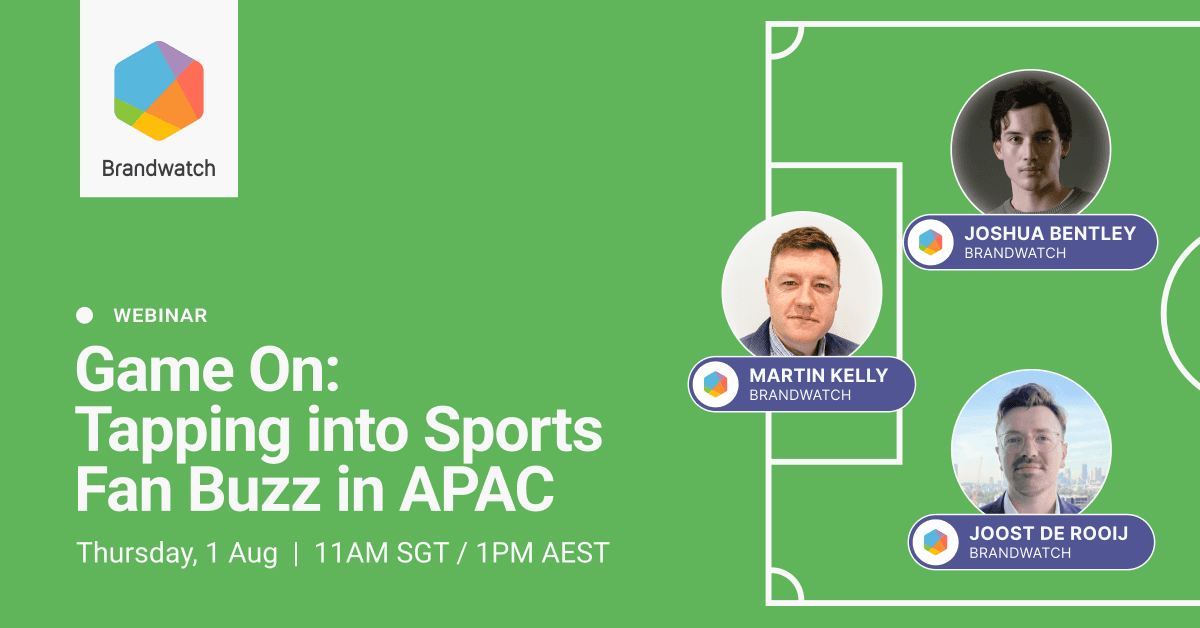 Brandwatch

WEBINAR

Game On: Tapping into Sports Fan Buzz in APAC

Thursday, 1 Aug | 11AM SGT / 1PM AEST

JOSHUA BENTLEY
BRANDWATCH

MARTIN KELLY
BRANDWATCH

JOOST DE ROOIJ
BRANDWATCH